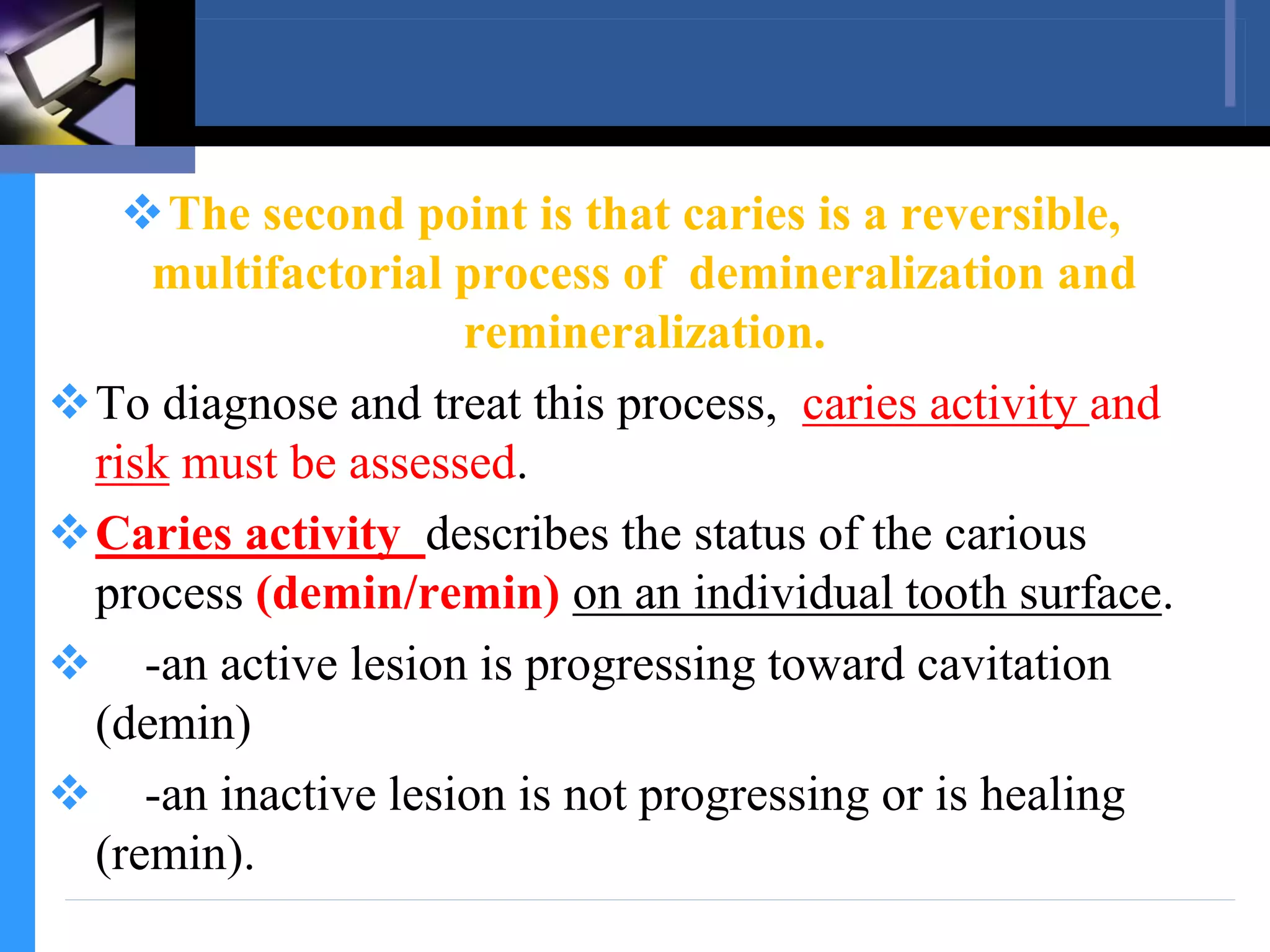 ❖ The second point is that caries is a reversible, multifactorial process of demineralization and remineralization.

❖ To diagnose and treat this process, caries activity and risk must be assessed.

❖ Caries activity describes the status of the carious process (demin/remin) on an individual tooth surface.

❖ -an active lesion is progressing toward cavitation (demin)

❖ -an inactive lesion is not progressing or is healing (remin).